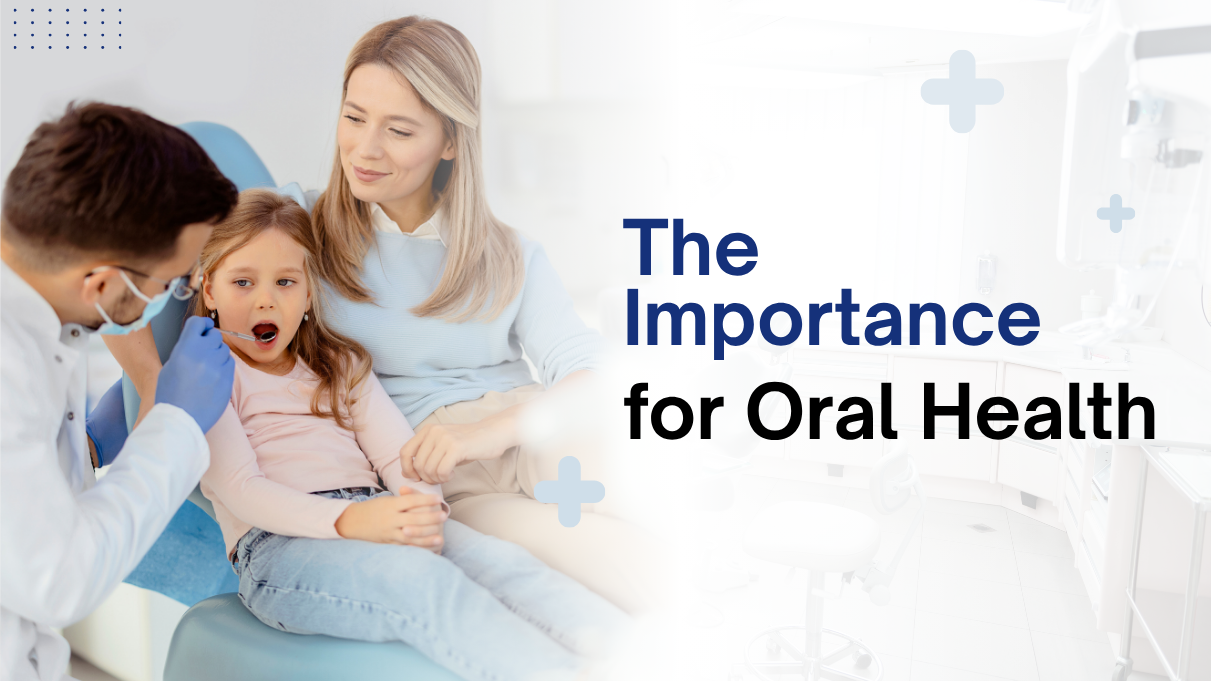 The Importance for Oral Health